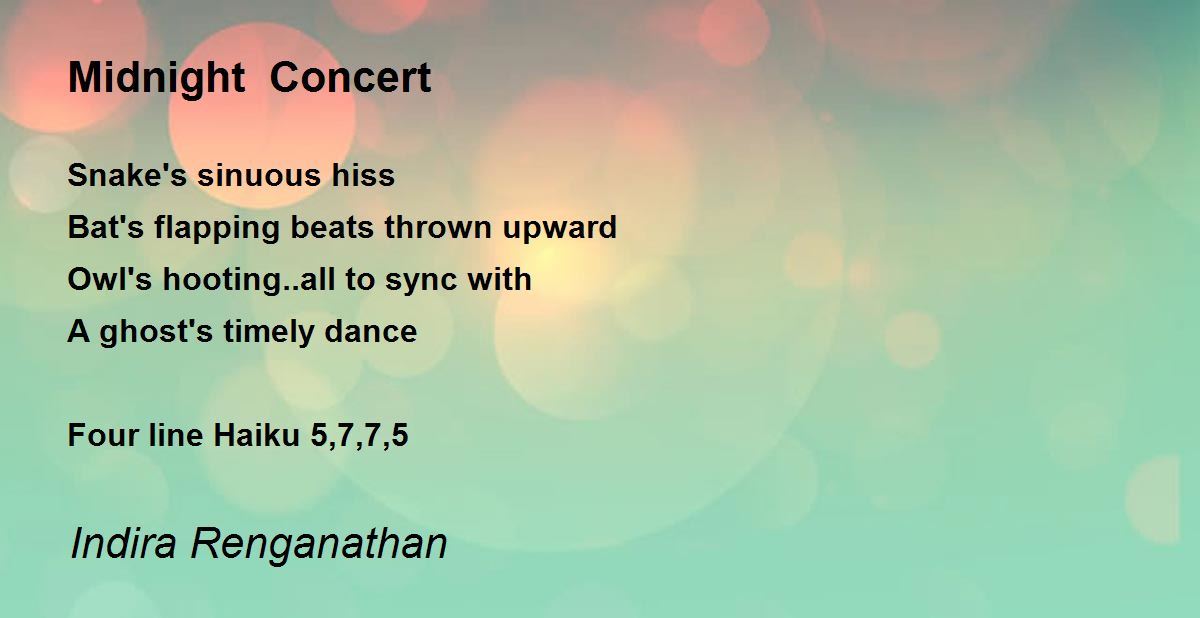 Midnight Concert

Snake's sinuous hiss
Bat's flapping beats thrown upward
Owl's hooting..all to sync with
A ghost's timely dance

Four line Haiku 5,7,7,5

Indira Renganathan